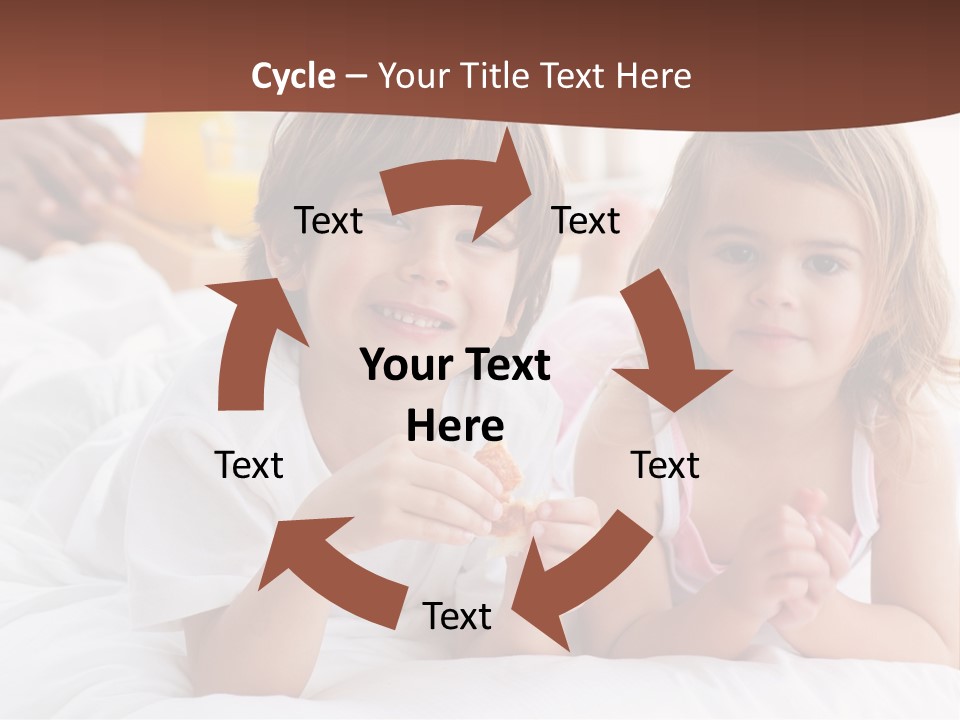 Cycle – Your Title Text Here

Text

Text

Your Text Here

Text

Text

Text